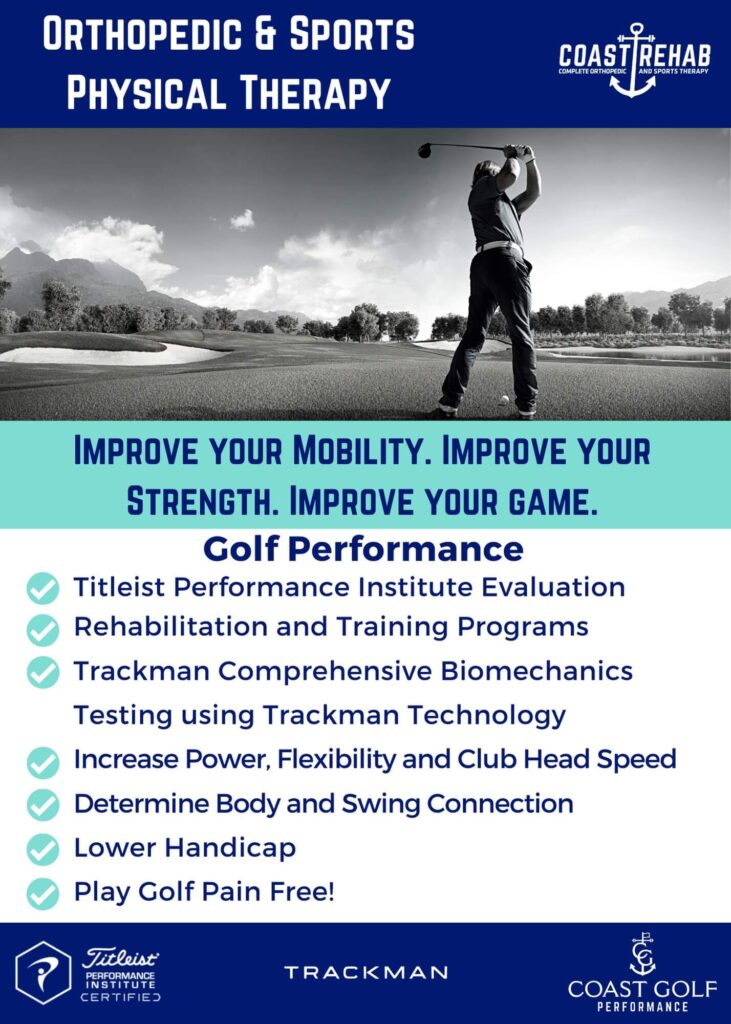 ORTHOPEDIC & SPORTS PHYSICAL THERAPY

COAST REHAB
COMPLETE ORTHOPEDIC AND SPORTS THERAPY

IMPROVE YOUR MOBILITY. IMPROVE YOUR STRENGTH. IMPROVE YOUR GAME.

Golf Performance

Titleist Performance Institute Evaluation

Rehabilitation and Training Programs

Trackman Comprehensive Biomechanics Testing using Trackman Technology

Increase Power, Flexibility and Club Head Speed

Determine Body and Swing Connection

Lower Handicap

Play Golf Pain Free!

Titleist PERFORMANCE INSTITUTE CERTIFIED

TRACKMAN

COAST GOLF PERFORMANCE